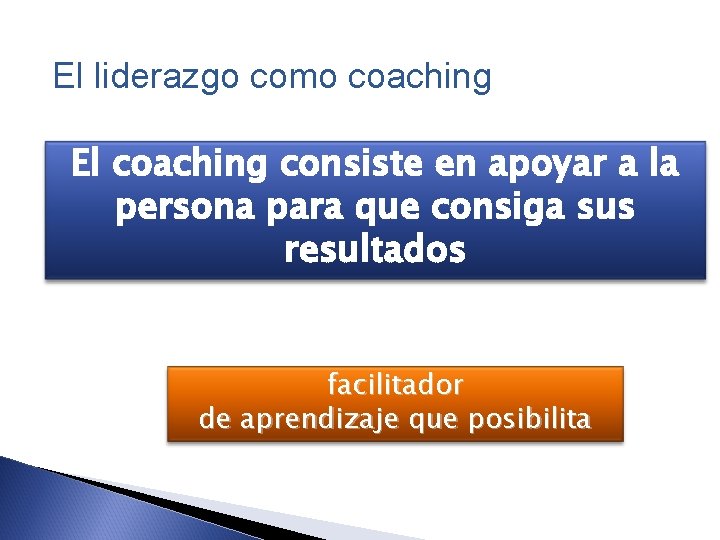 El liderazgo como coaching

El coaching consiste en apoyar a la persona para que consiga sus resultados

facilitador
de aprendizaje que posibilita